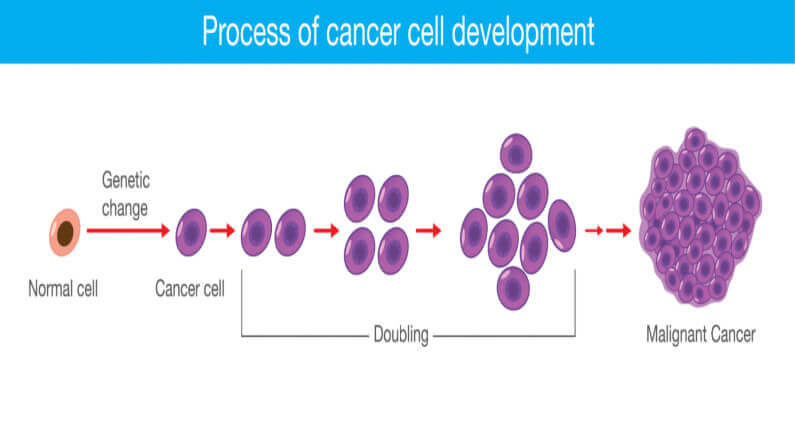 Process of cancer cell development

Genetic change

Normal cell

Cancer cell

Doubling

Malignant Cancer